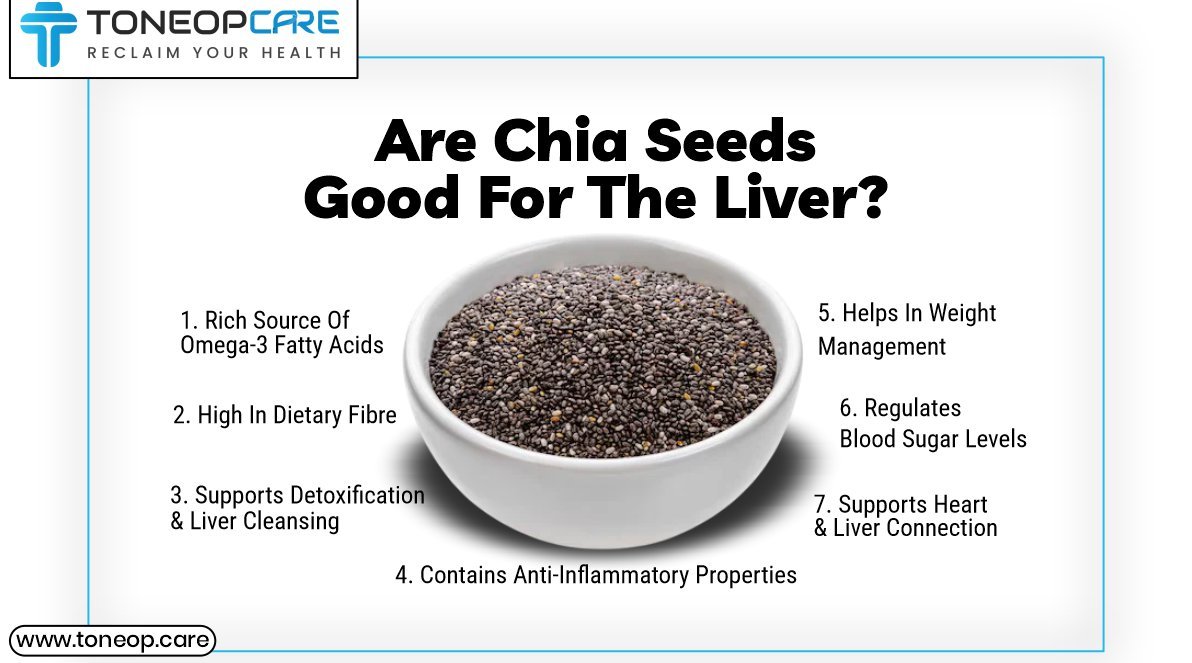 TONEOPCARE
RECLAIM YOUR HEALTH

Are Chia Seeds Good For The Liver?

1. Rich Source Of Omega-3 Fatty Acids

2. High In Dietary Fibre

3. Supports Detoxification & Liver Cleansing

4. Contains Anti-Inflammatory Properties

5. Helps In Weight Management

6. Regulates Blood Sugar Levels

7. Supports Heart & Liver Connection

www.toneop.care